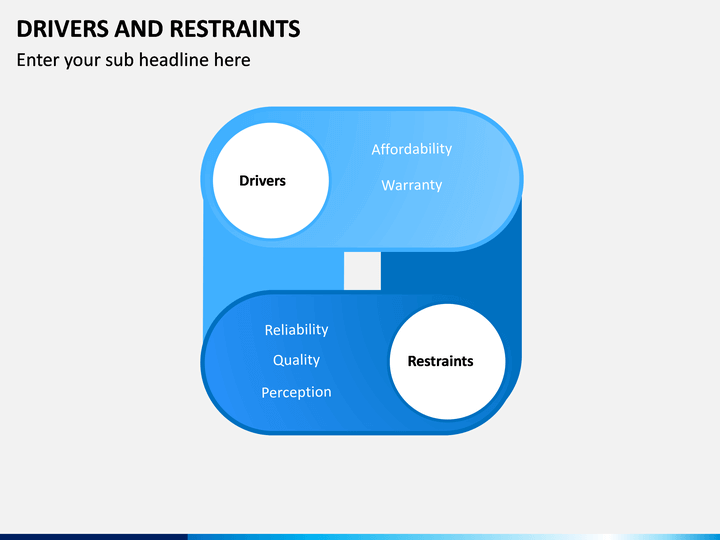 DRIVERS AND RESTRAINTS
Enter your sub headline here

Drivers

Affordability

Warranty

Reliability

Quality

Perception

Restraints